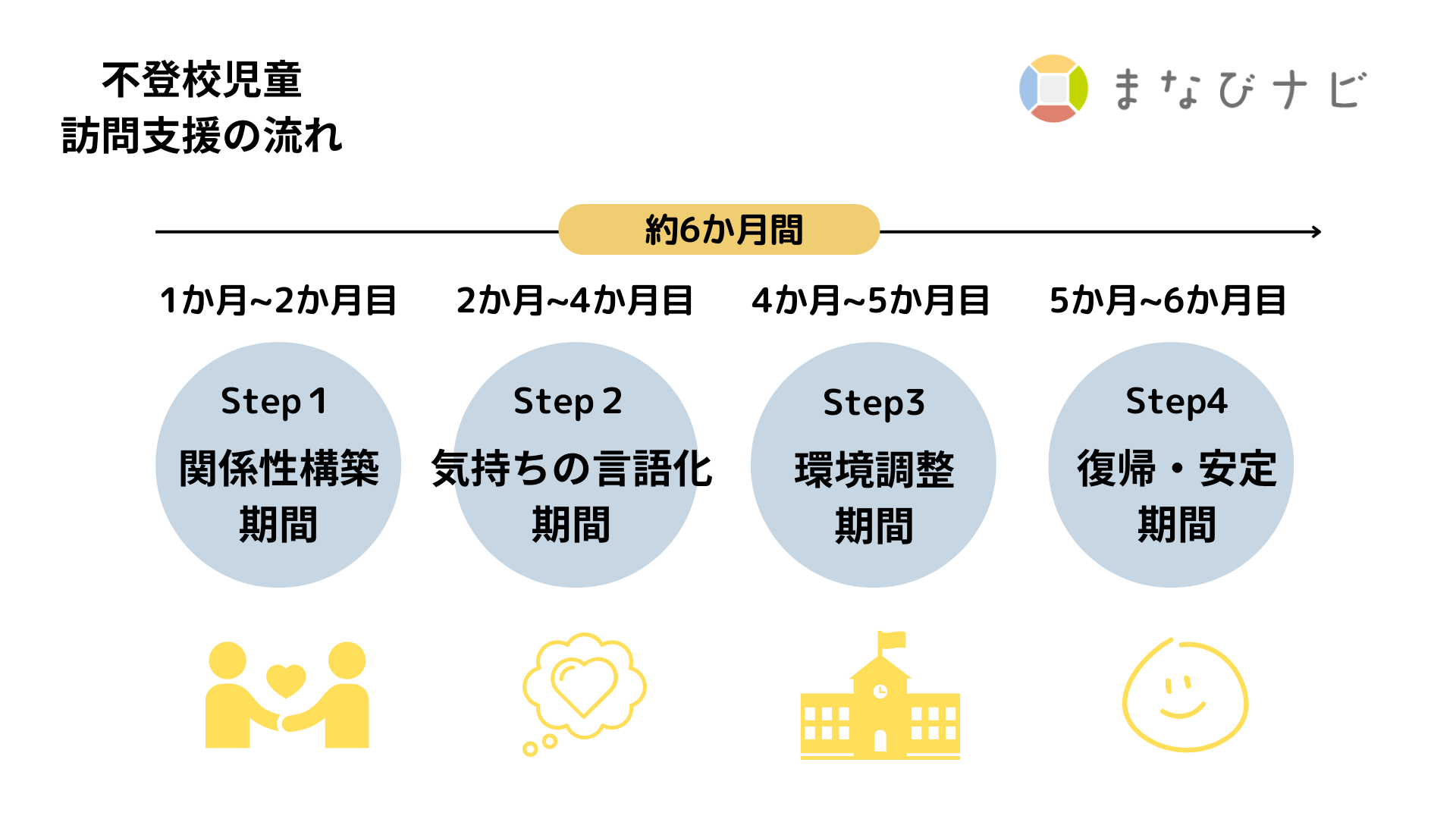 不登校児童
訪問支援の流れ

まなびナビ

約6か月間

1か月~2か月目

Step 1
関係性構築
期間

2か月~4か月目

Step 2
気持ちの言語化
期間

4か月~5か月目

Step3
環境調整
期間

5か月~6か月目

Step4
復帰・安定
期間